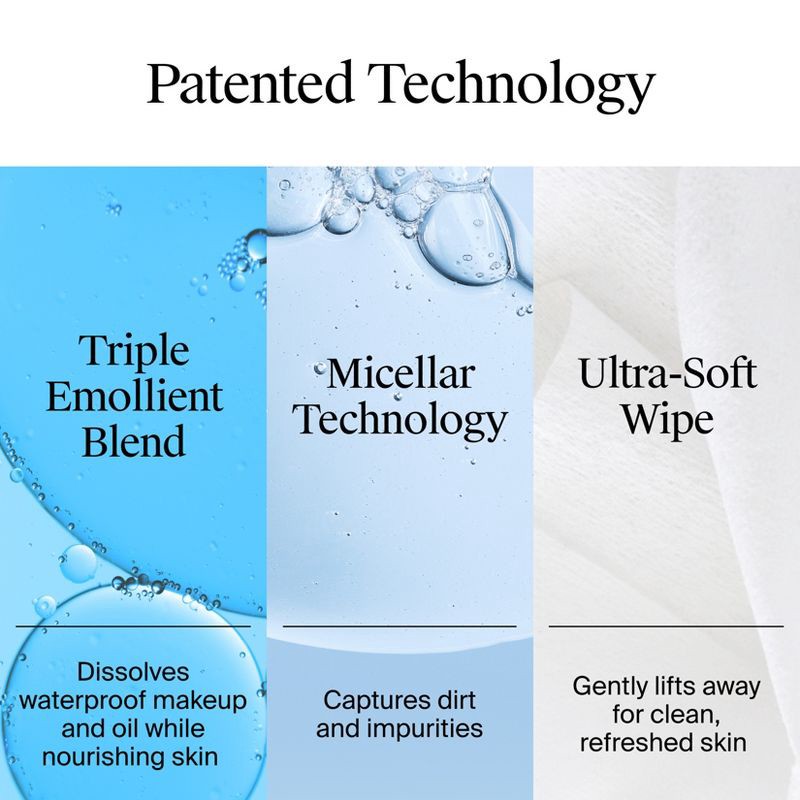 Patented Technology

Triple Emollient Blend

Dissolves waterproof makeup and oil while nourishing skin

Micellar Technology

Captures dirt and impurities

Ultra-Soft Wipe

Gently lifts away for clean, refreshed skin